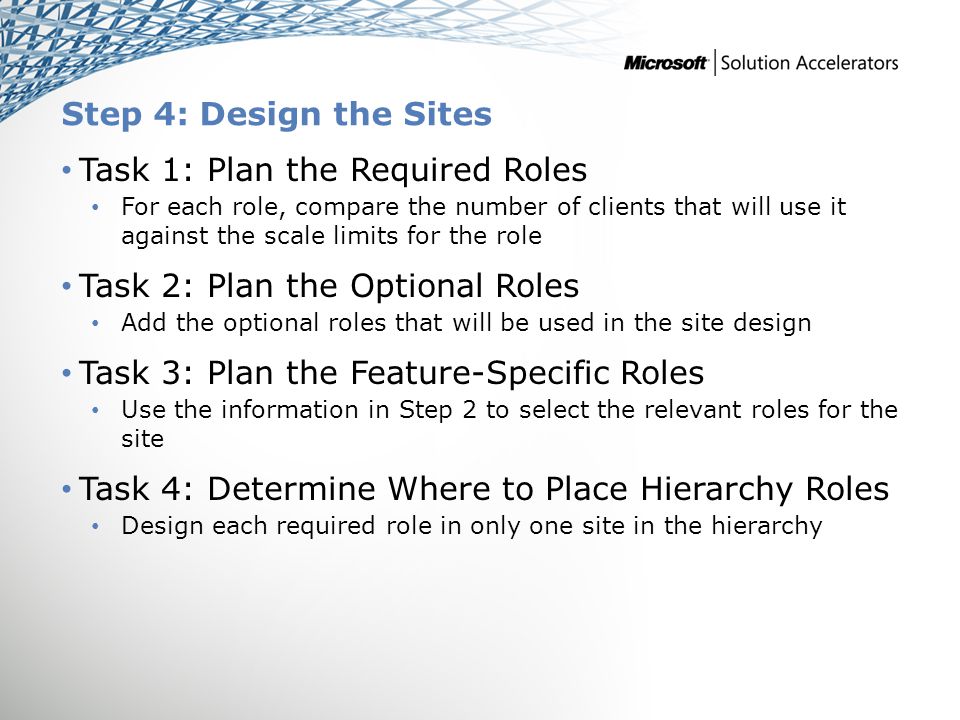 Microsoft | Solution Accelerators

Step 4: Design the Sites

• Task 1: Plan the Required Roles
  • For each role, compare the number of clients that will use it against the scale limits for the role

• Task 2: Plan the Optional Roles
  • Add the optional roles that will be used in the site design

• Task 3: Plan the Feature-Specific Roles
  • Use the information in Step 2 to select the relevant roles for the site

• Task 4: Determine Where to Place Hierarchy Roles
  • Design each required role in only one site in the hierarchy